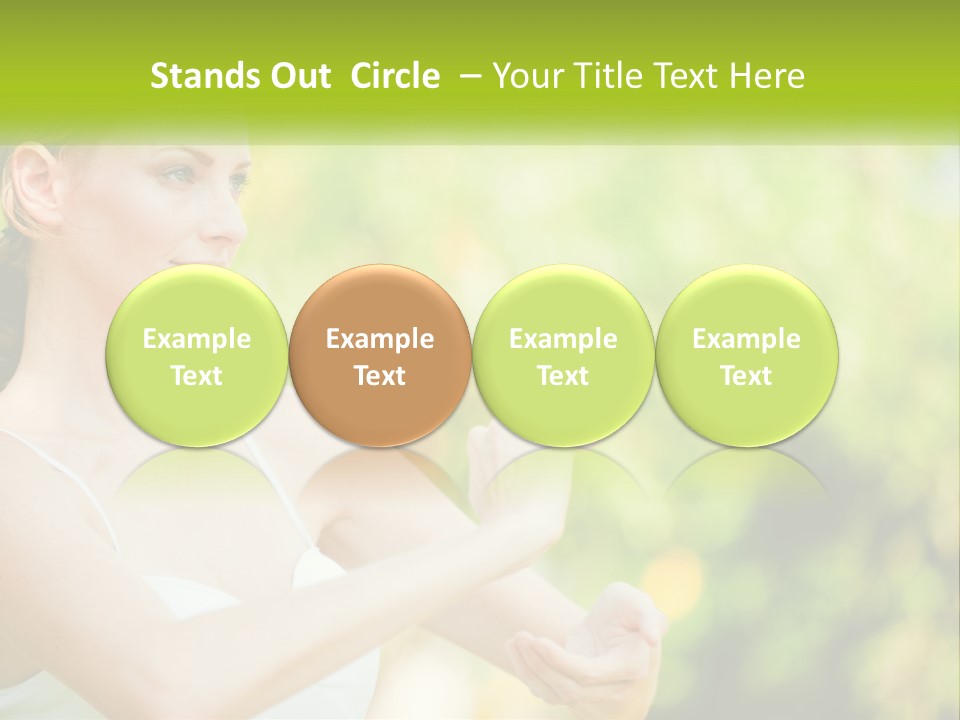 Stands Out Circle – Your Title Text Here

Example Text

Example Text

Example Text

Example Text